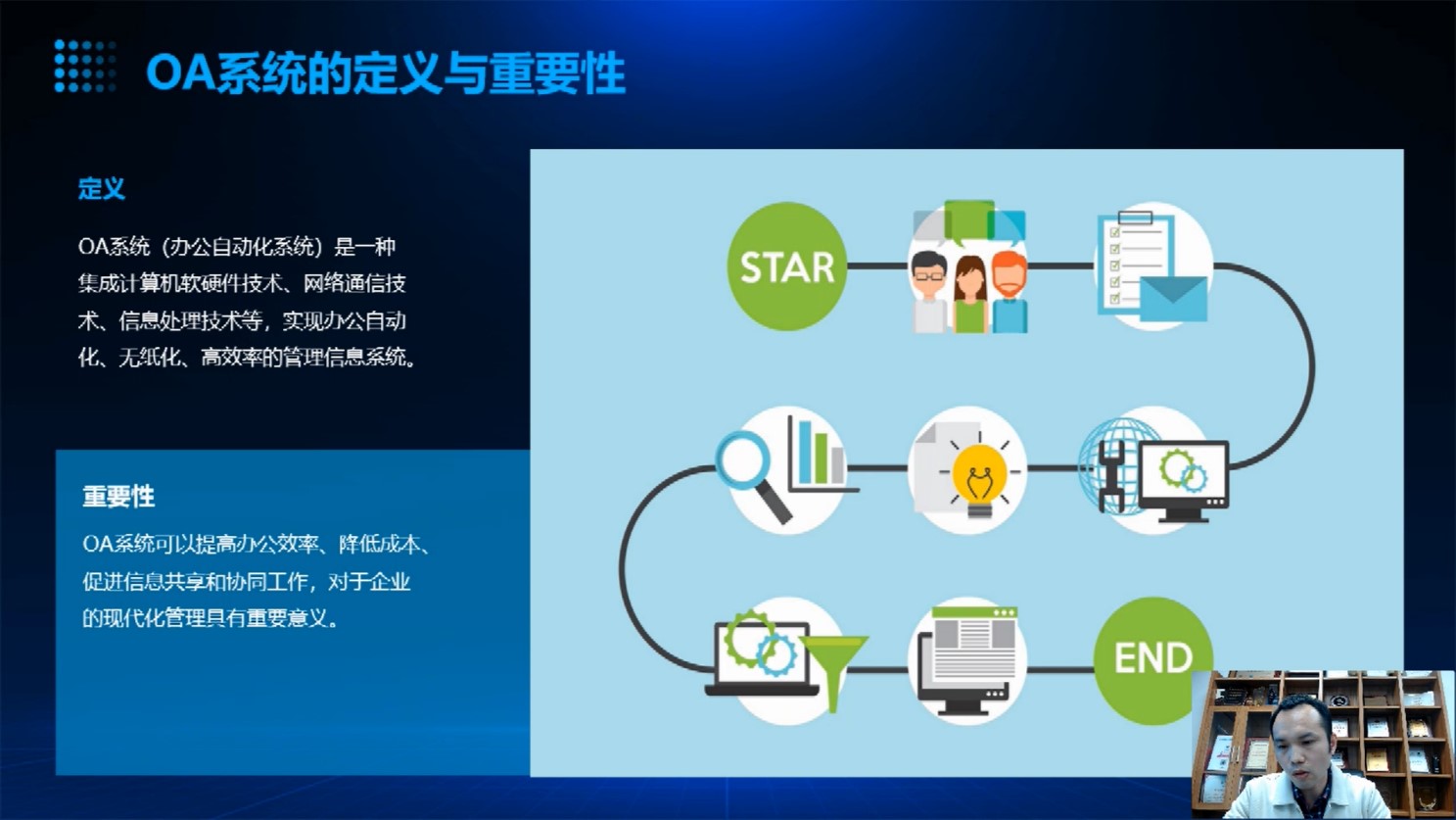 OA系统的定义与重要性

定义

OA系统（办公自动化系统）是一种集成计算机软硬件技术、网络通信技术、信息处理技术等，实现办公自动化、无纸化、高效率的管理信息系统。

重要性

OA系统可以提高办公效率、降低成本、促进信息共享和协同工作，对于企业的现代化管理具有重要意义。

STAR

END